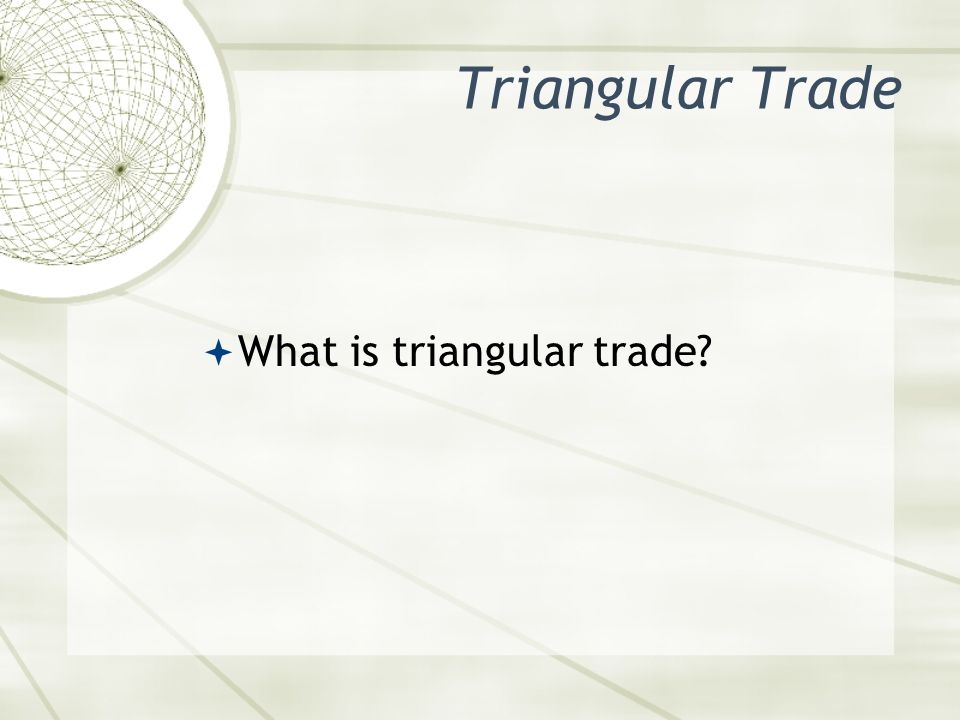 Triangular Trade

What is triangular trade?